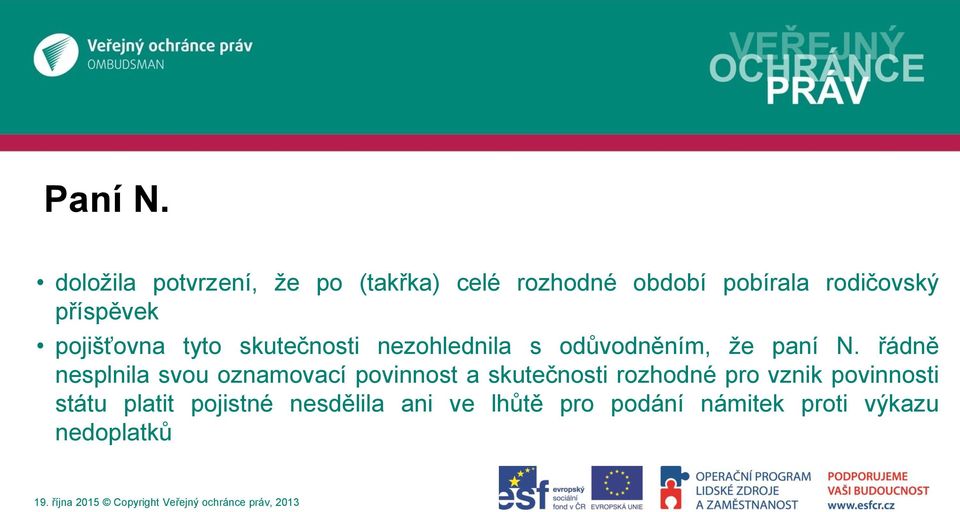 Veřejný ochránce práv
OMBUDSMAN

VEŘEJNÝ
OCHRÁNCE
PRÁV

Paní N.

• doložila potvrzení, že po (takřka) celé rozhodné období pobírala rodičovský příspěvek
• pojišťovna tyto skutečnosti nezohlednila s odůvodněním, že paní N. řádně nesplnila svou oznamovací povinnost a skutečnosti rozhodné pro vznik povinnosti státu platit pojistné nesdělila ani ve lhůtě pro podání námitek proti výkazu nedoplatků

19. října 2015 © Copyright Veřejný ochránce práv, 2013

esf evropský sociální fond v ČR
EVROPSKÁ UNIE
OPERAČNÍ PROGRAM LIDSKÉ ZDROJE A ZAMĚSTNANOST
PODPORUJEME VAŠI BUDOUCNOST www.esfcr.cz